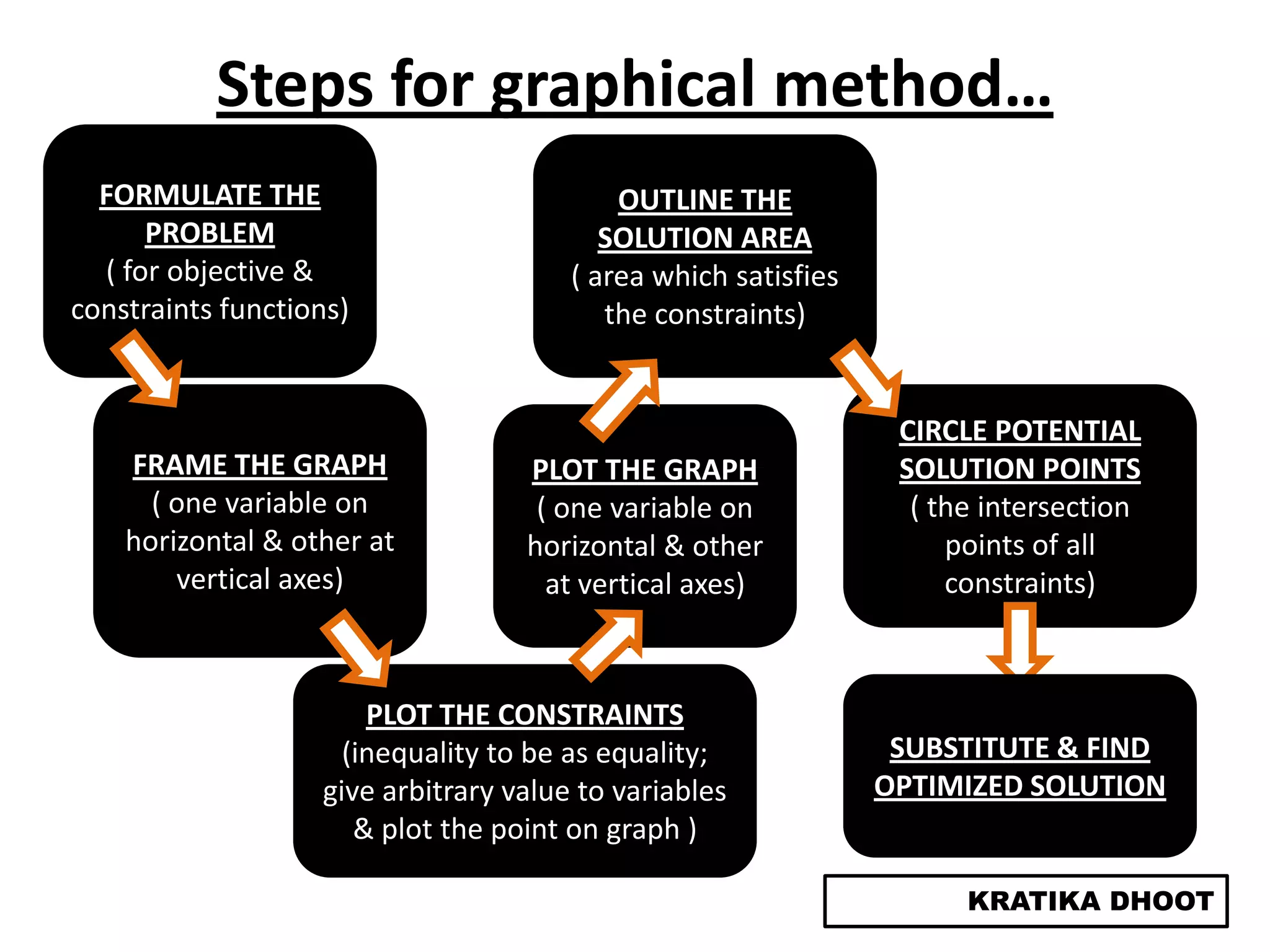 Steps for graphical method…

FORMULATE THE PROBLEM
( for objective & constraints functions)

FRAME THE GRAPH
( one variable on horizontal & other at vertical axes)

PLOT THE CONSTRAINTS
(inequality to be as equality; give arbitrary value to variables & plot the point on graph )

PLOT THE GRAPH
( one variable on horizontal & other at vertical axes)

OUTLINE THE SOLUTION AREA
( area which satisfies the constraints)

CIRCLE POTENTIAL SOLUTION POINTS
( the intersection points of all constraints)

SUBSTITUTE & FIND OPTIMIZED SOLUTION

KRATIKA DHOOT